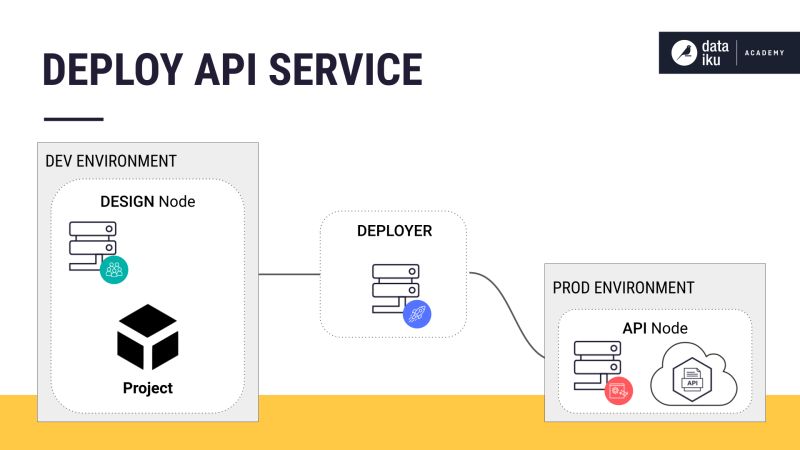 DEPLOY API SERVICE

data iku | ACADEMY

DEV ENVIRONMENT

DESIGN Node

Project

DEPLOYER

PROD ENVIRONMENT

API Node

API